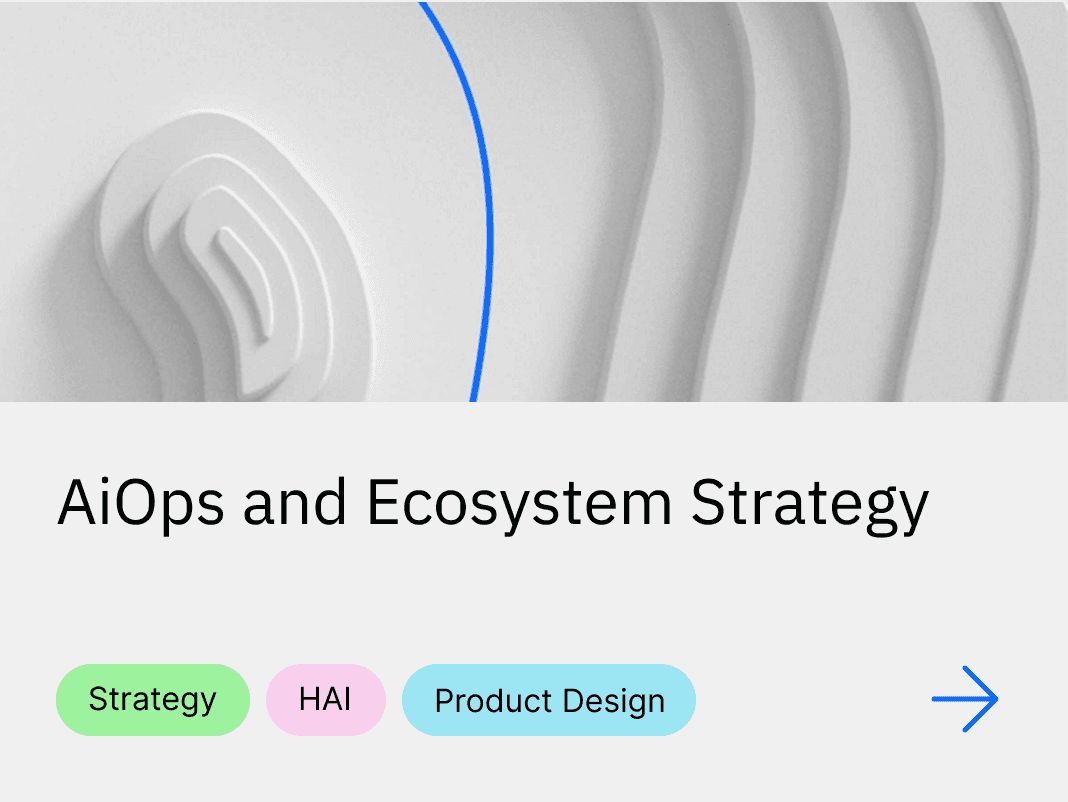 AiOps and Ecosystem Strategy

Strategy HAI Product Design